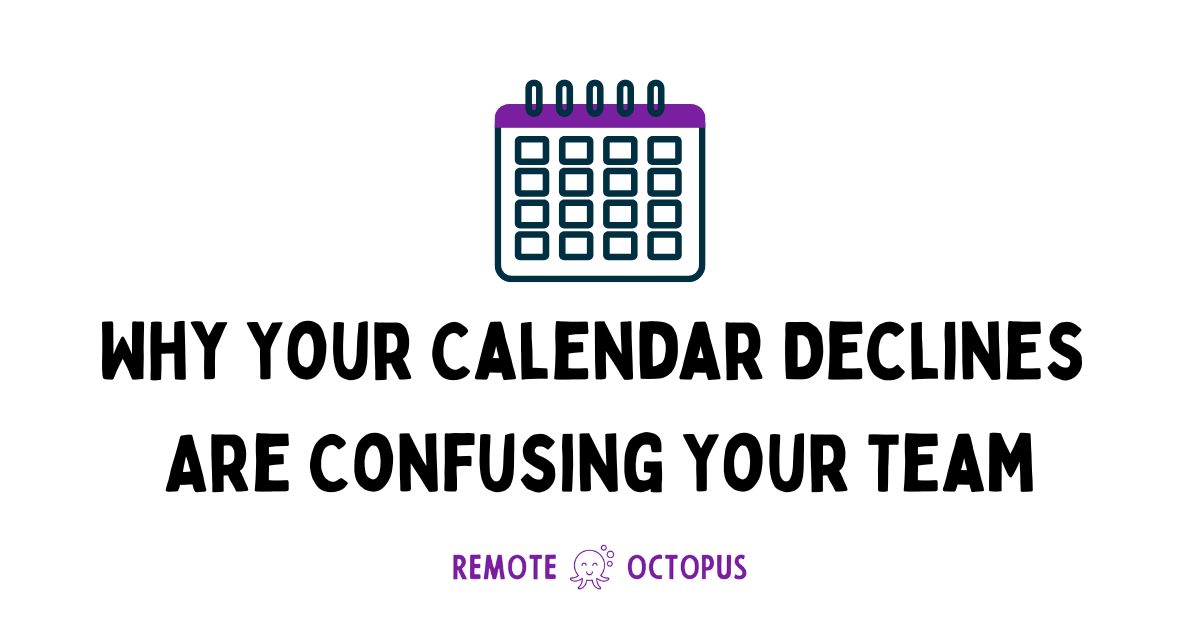 WHY YOUR CALENDAR DECLINES ARE CONFUSING YOUR TEAM

REMOTE OCTOPUS